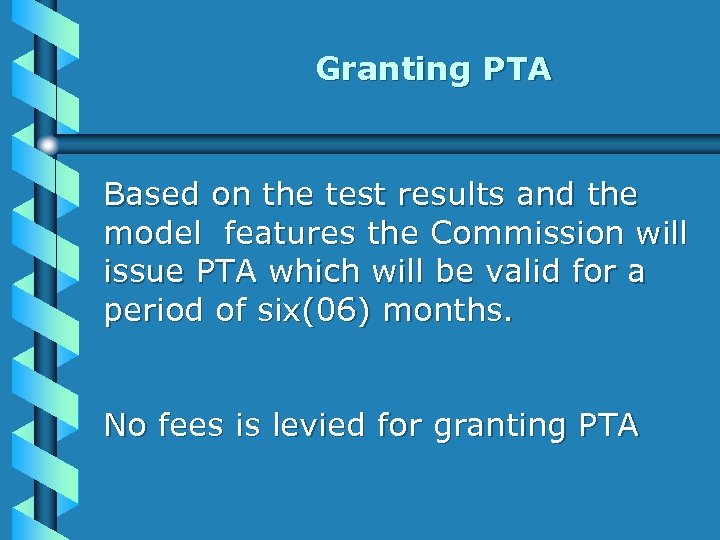 Granting PTA

Based on the test results and the model features the Commission will issue PTA which will be valid for a period of six(06) months.

No fees is levied for granting PTA